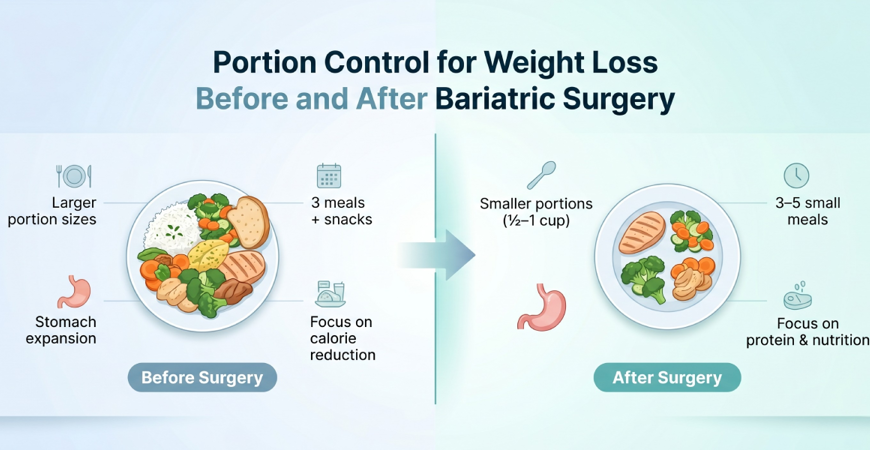 Portion Control for Weight Loss
Before and After Bariatric Surgery

Larger portion sizes

3 meals + snacks

Stomach expansion

Focus on calorie reduction

Before Surgery

Smaller portions (½–1 cup)

3–5 small meals

Focus on protein & nutrition

After Surgery